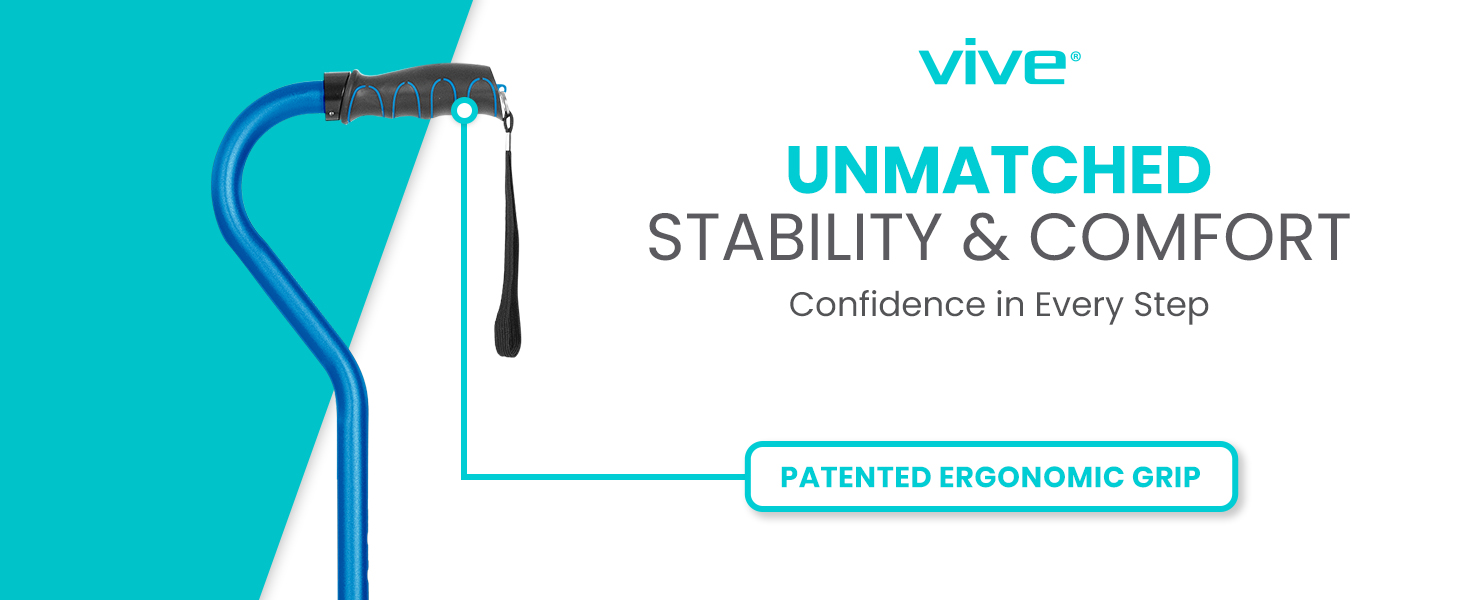 vive®

UNMATCHED
STABILITY & COMFORT

Confidence in Every Step

PATENTED ERGONOMIC GRIP